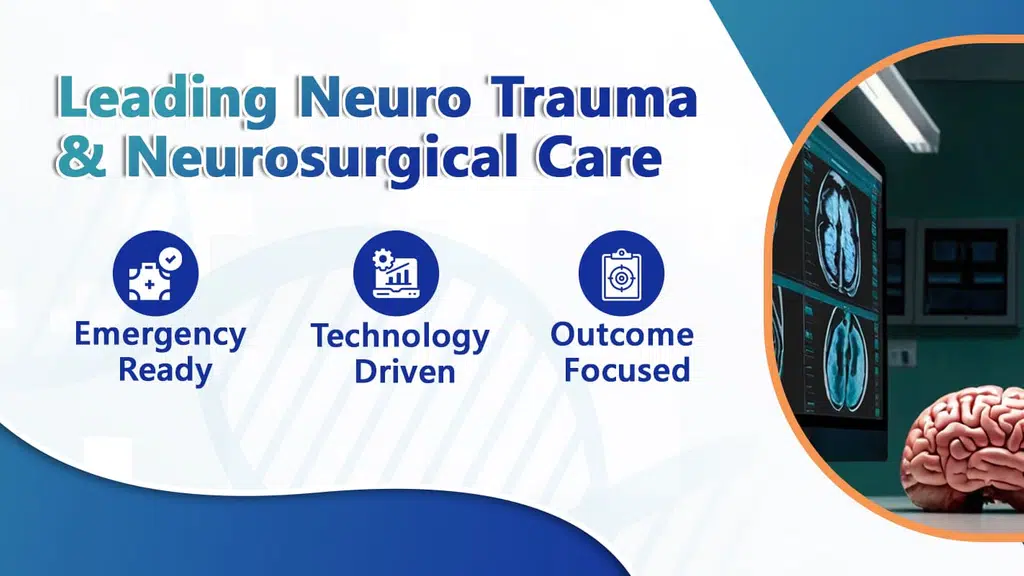 Leading Neuro Trauma & Neurosurgical Care

Emergency Ready

Technology Driven

Outcome Focused